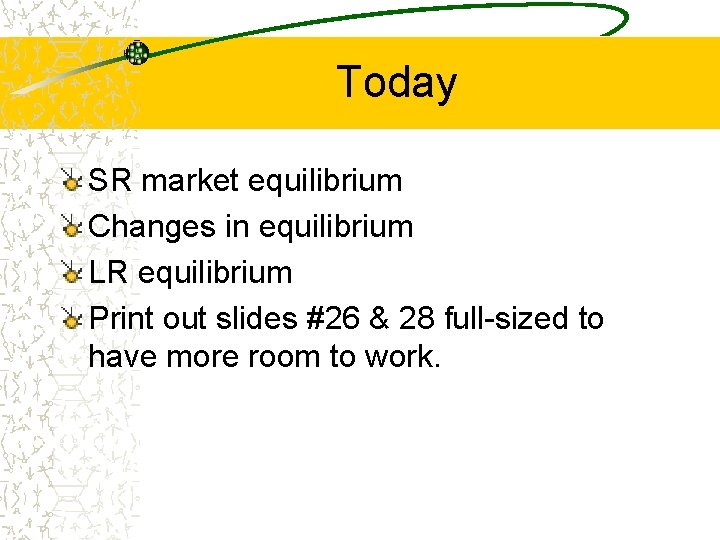 Today

SR market equilibrium

Changes in equilibrium

LR equilibrium

Print out slides #26 & 28 full-sized to have more room to work.